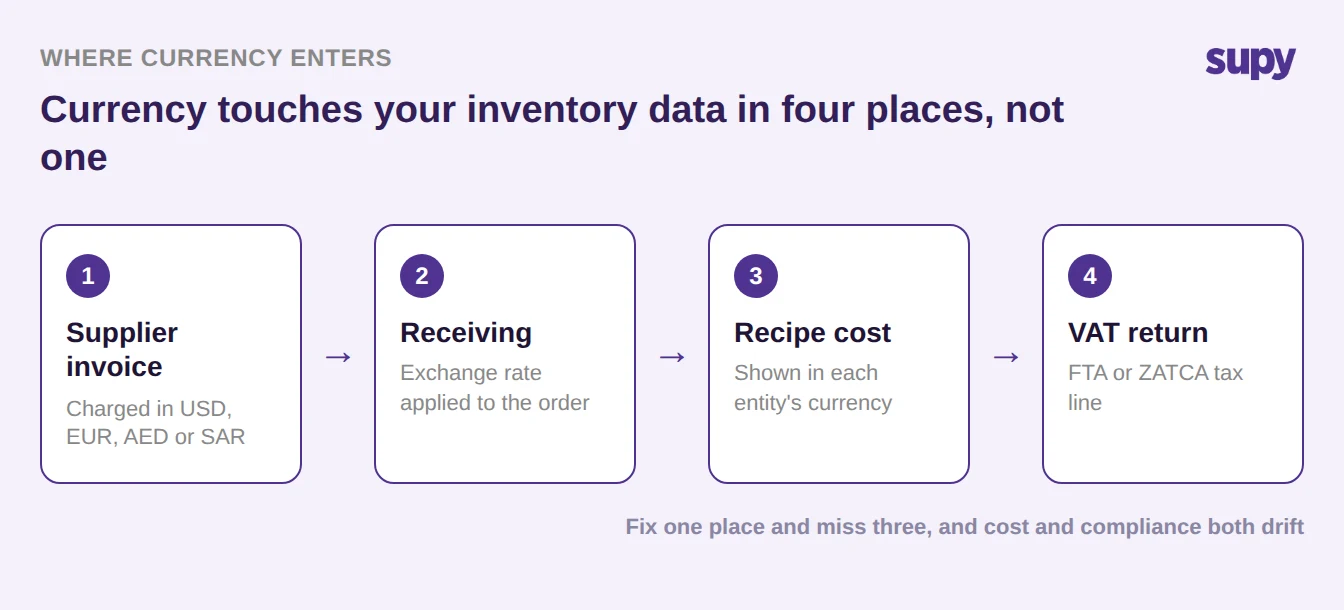 WHERE CURRENCY ENTERS

supy

Currency touches your inventory data in four places, not one

1
Supplier invoice
Charged in USD, EUR, AED or SAR

→

2
Receiving
Exchange rate applied to the order

→

3
Recipe cost
Shown in each entity's currency

→

4
VAT return
FTA or ZATCA tax line

Fix one place and miss three, and cost and compliance both drift